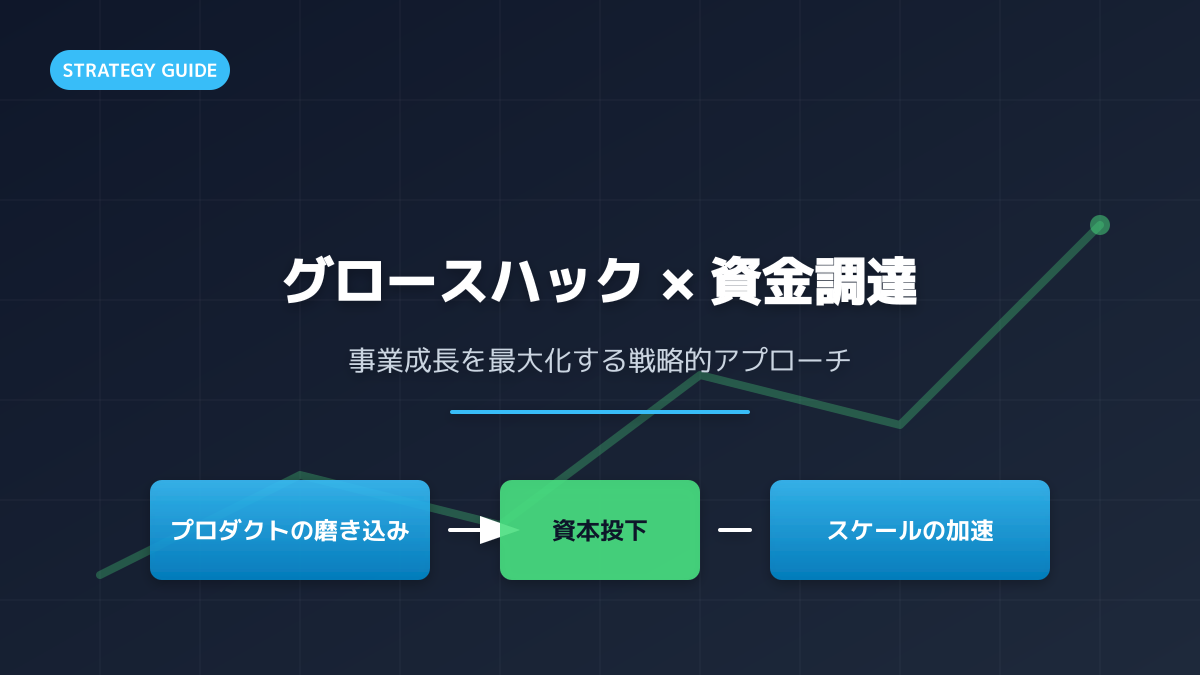 STRATEGY GUIDE

グロースハック × 資金調達

事業成長を最大化する戦略的アプローチ

プロダクトの磨き込み

資本投下

スケールの加速